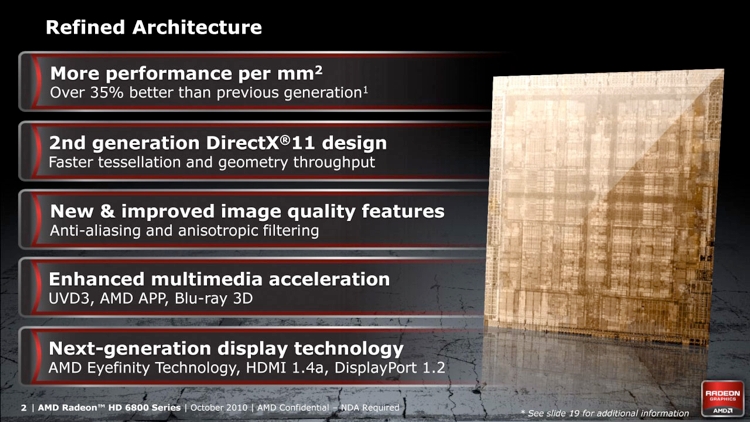 Refined Architecture

More performance per mm$^2$
Over 35% better than previous generation$^1$

2nd generation DirectX®11 design
Faster tessellation and geometry throughput

New & improved image quality features
Anti-aliasing and anisotropic filtering

Enhanced multimedia acceleration
UVD3, AMD APP, Blu-ray 3D

Next-generation display technology
AMD Eyefinity Technology, HDMI 1.4a, DisplayPort 1.2

2 | AMD Radeon™ HD 6800 Series | October 2010 | AMD Confidential – NDA Required

* See slide 19 for additional information

RADEON GRAPHICS AMD